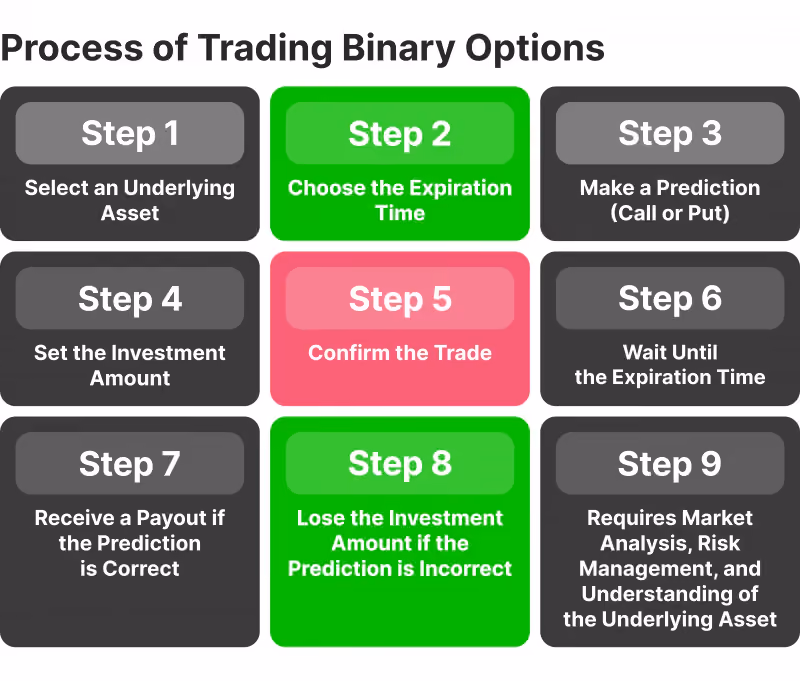 Process of Trading Binary Options

Step 1
Select an Underlying Asset

Step 2
Choose the Expiration Time

Step 3
Make a Prediction (Call or Put)

Step 4
Set the Investment Amount

Step 5
Confirm the Trade

Step 6
Wait Until the Expiration Time

Step 7
Receive a Payout if the Prediction is Correct

Step 8
Lose the Investment Amount if the Prediction is Incorrect

Step 9
Requires Market Analysis, Risk Management, and Understanding of the Underlying Asset